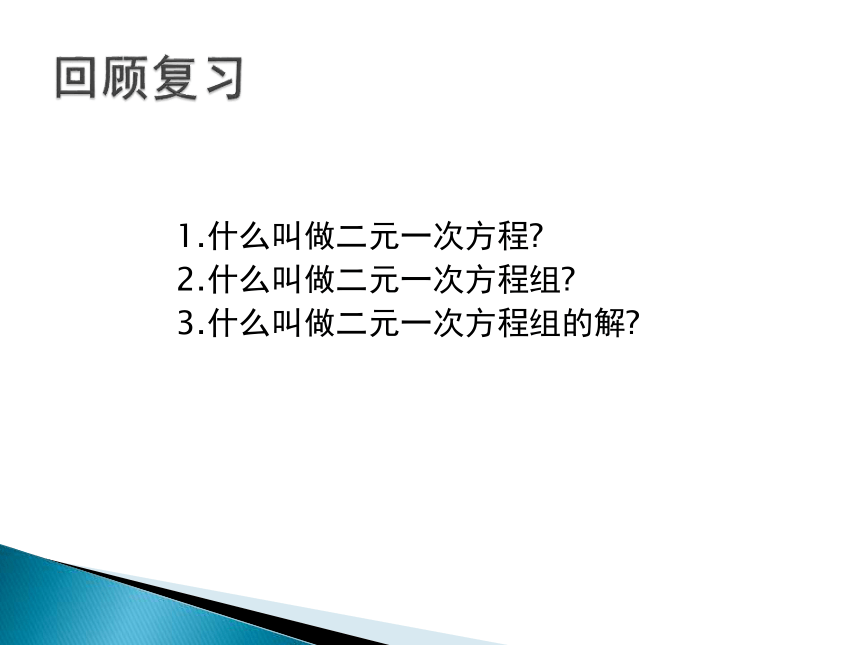 回顾复习

1.什么叫做二元一次方程?
2.什么叫做二元一次方程组?
3.什么叫做二元一次方程组的解?